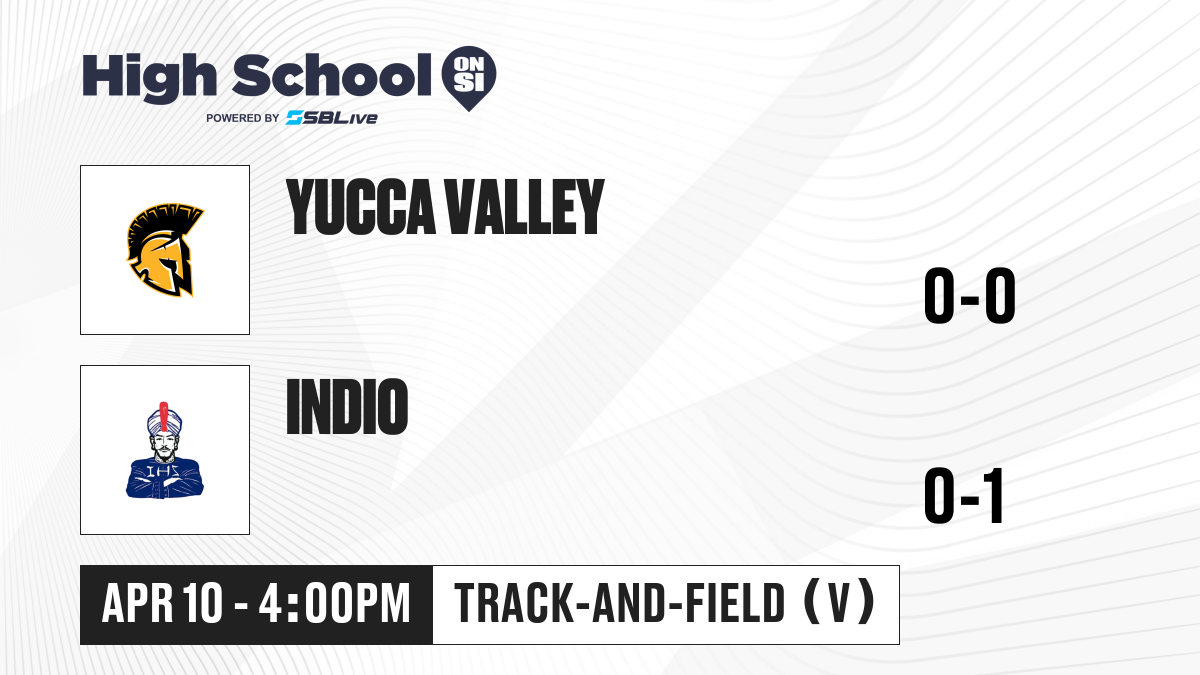 High School ON SI
POWERED BY SBLive

YUCCA VALLEY

0-0

IHS

INDIO

0-1

APR 10 - 4:00PM

TRACK-AND-FIELD (V)